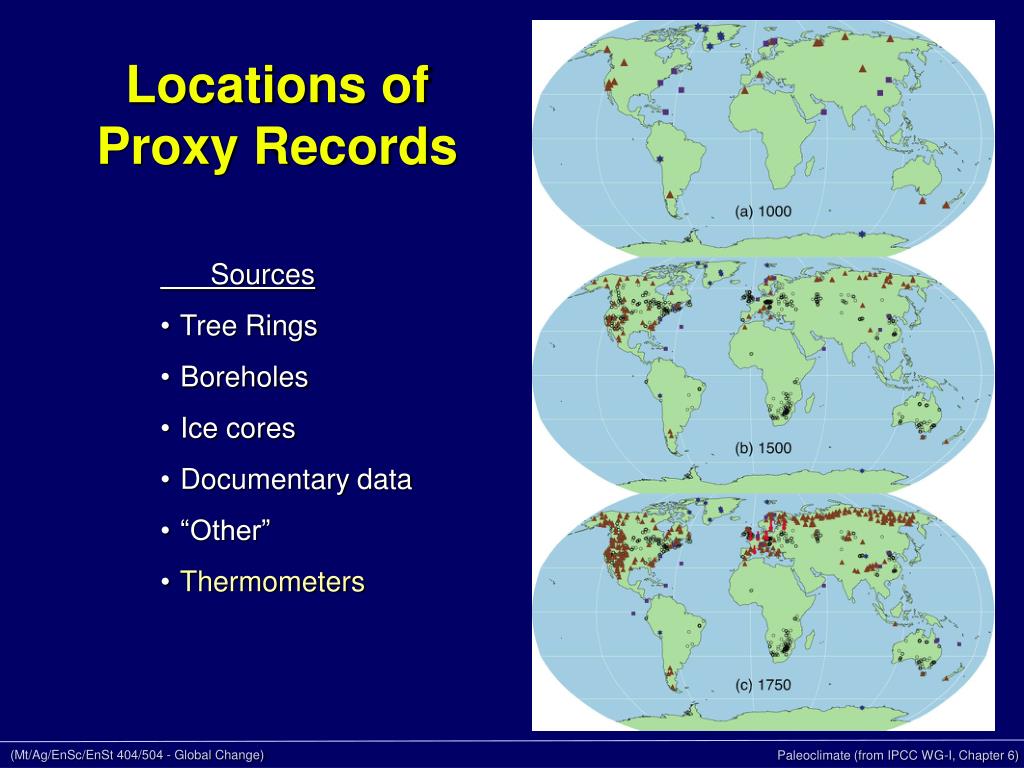 Locations of Proxy Records

Sources

• Tree Rings
• Boreholes
• Ice cores
• Documentary data
• “Other”
• Thermometers

(a) 1000

(b) 1500

(c) 1750

(Mt/Ag/EnSc/EnSt 404/504 - Global Change)

Paleoclimate (from IPCC WG-I, Chapter 6)